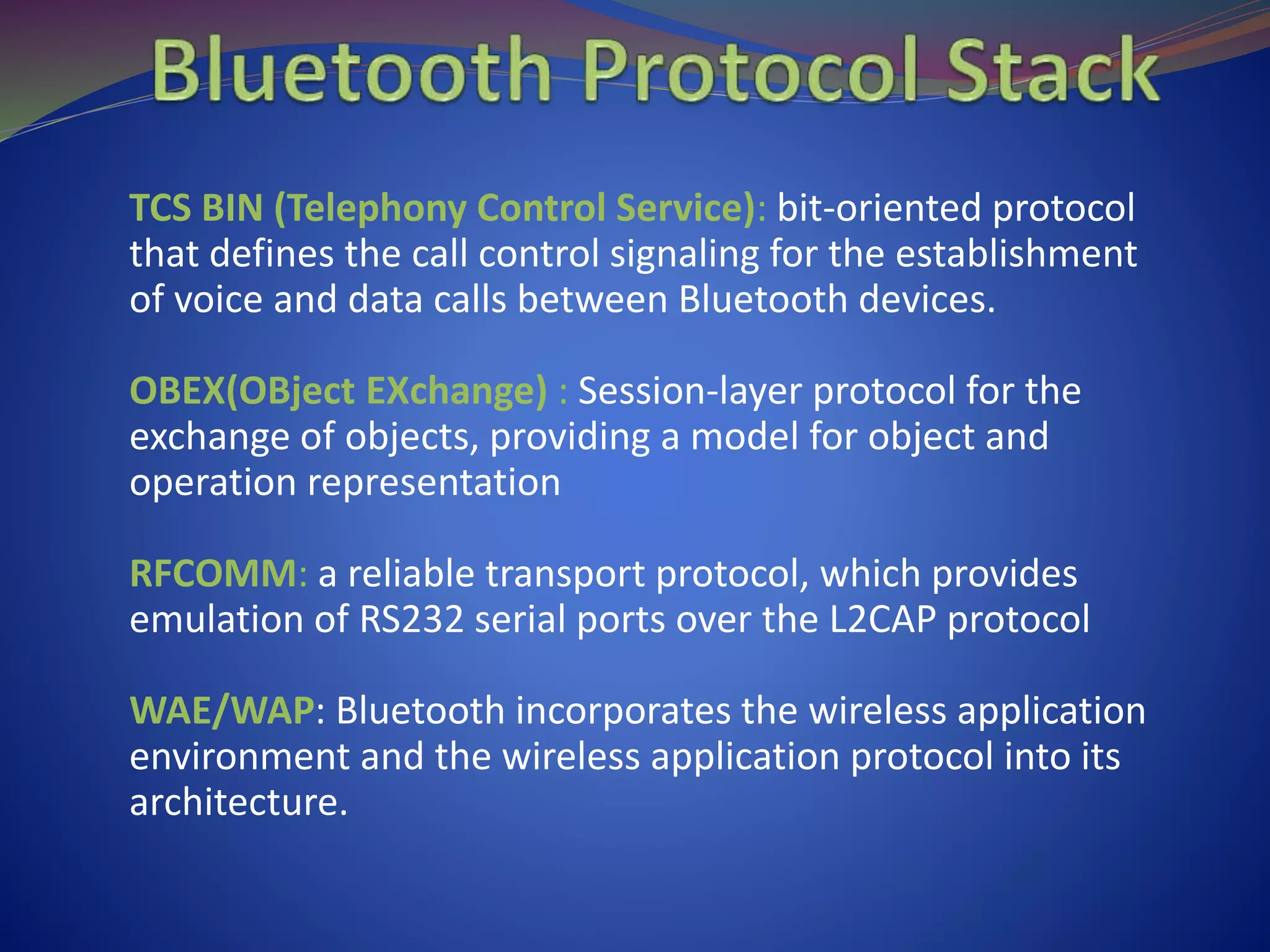 Bluetooth Protocol Stack

TCS BIN (Telephony Control Service): bit-oriented protocol that defines the call control signaling for the establishment of voice and data calls between Bluetooth devices.

OBEX(OBject EXchange) : Session-layer protocol for the exchange of objects, providing a model for object and operation representation

RFCOMM: a reliable transport protocol, which provides emulation of RS232 serial ports over the L2CAP protocol

WAE/WAP: Bluetooth incorporates the wireless application environment and the wireless application protocol into its architecture.